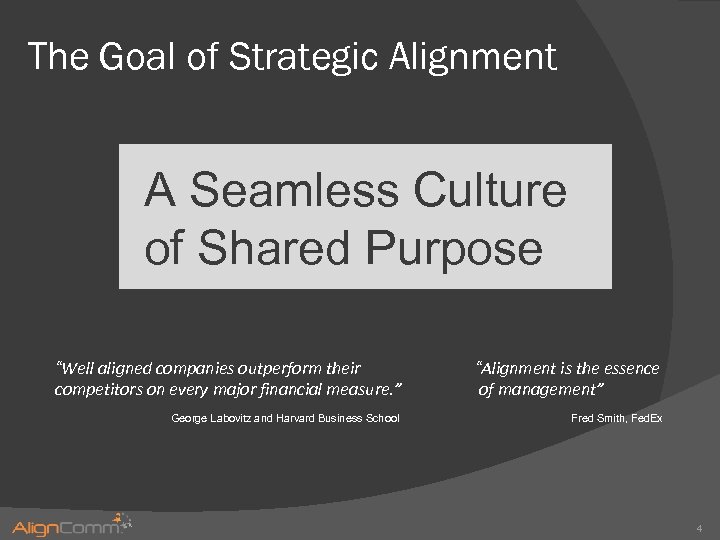 The Goal of Strategic Alignment

A Seamless Culture of Shared Purpose

"Well aligned companies outperform their competitors on every major financial measure."

George Labovitz and Harvard Business School

"Alignment is the essence of management"

Fred Smith, FedEx

AlignComm

4